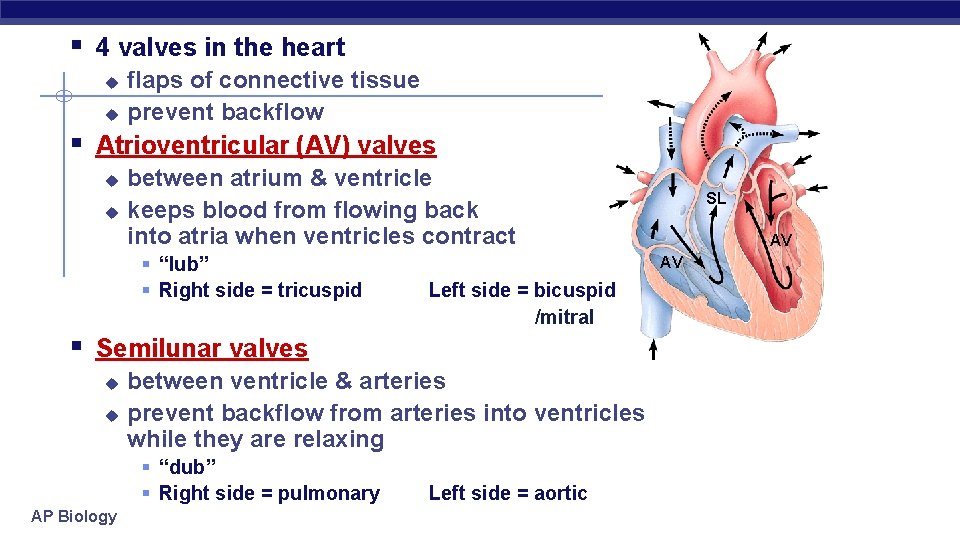 4 valves in the heart

flaps of connective tissue

prevent backflow

Atrioventricular (AV) valves

between atrium & ventricle

keeps blood from flowing back into atria when ventricles contract

“lub”

Right side = tricuspid Left side = bicuspid /mitral

Semilunar valves

between ventricle & arteries

prevent backflow from arteries into ventricles while they are relaxing

“dub”

Right side = pulmonary Left side = aortic

SL

AV

AV

AP Biology